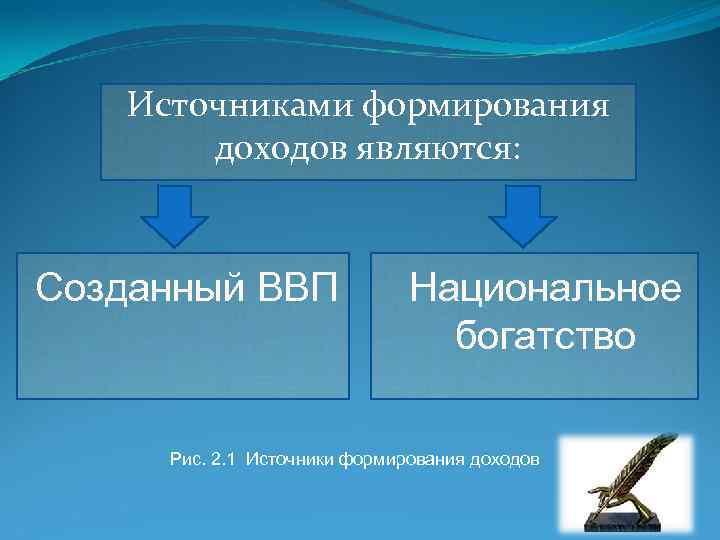 Источниками формирования доходов являются:

Созданный ВВП

Национальное богатство

Рис. 2.1 Источники формирования доходов